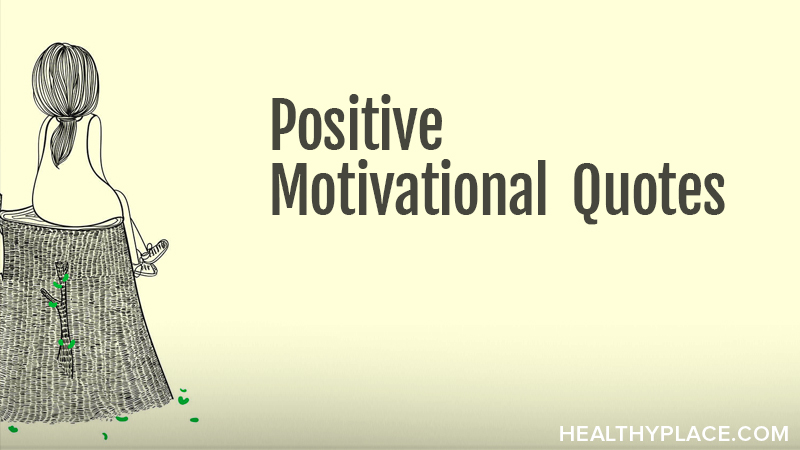 Positive
Motivational Quotes

HEALTHYPLACE.COM